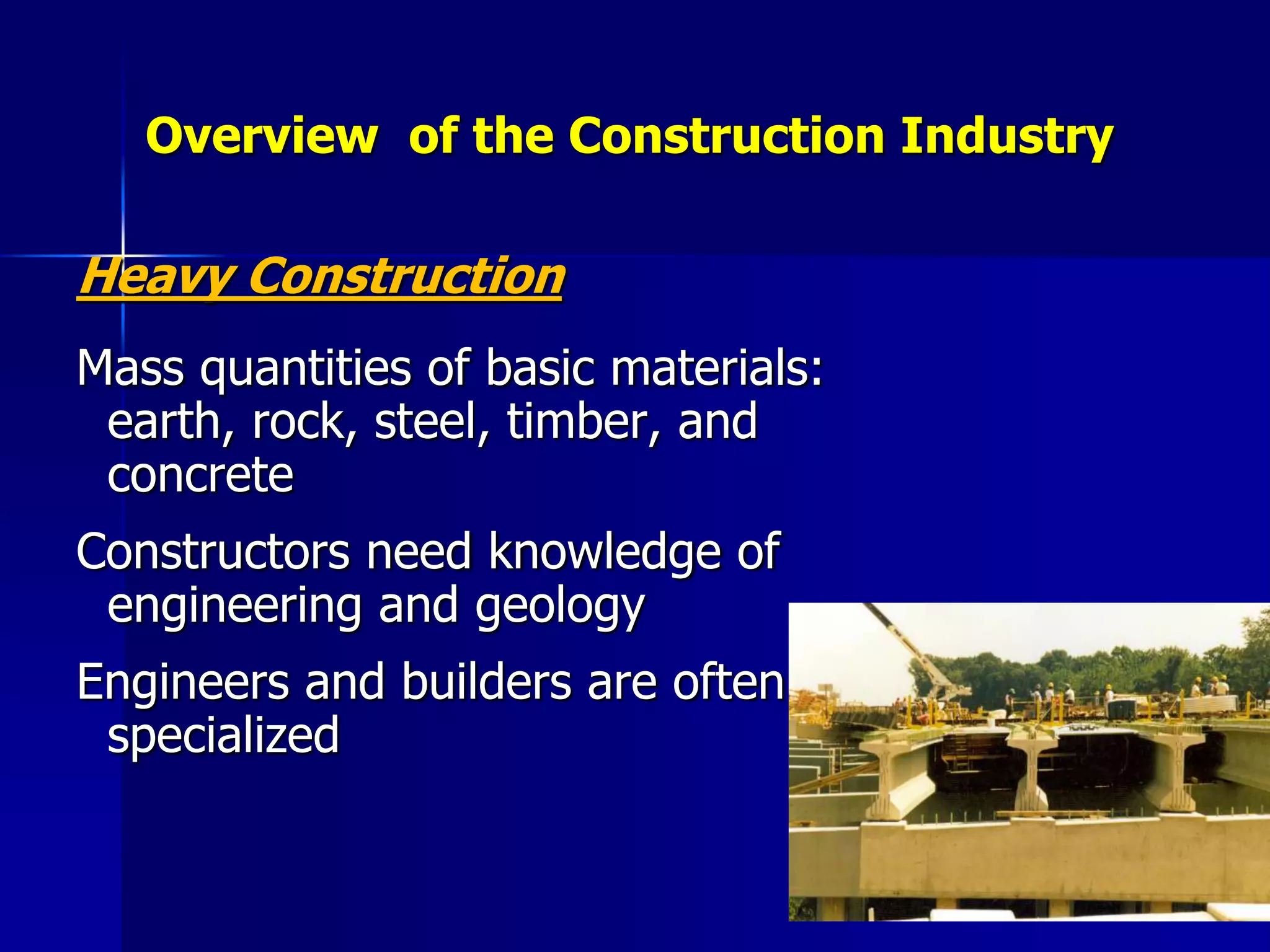 Overview  of the Construction Industry

Heavy Construction

Mass quantities of basic materials: earth, rock, steel, timber, and concrete

Constructors need knowledge of engineering and geology

Engineers and builders are often specialized